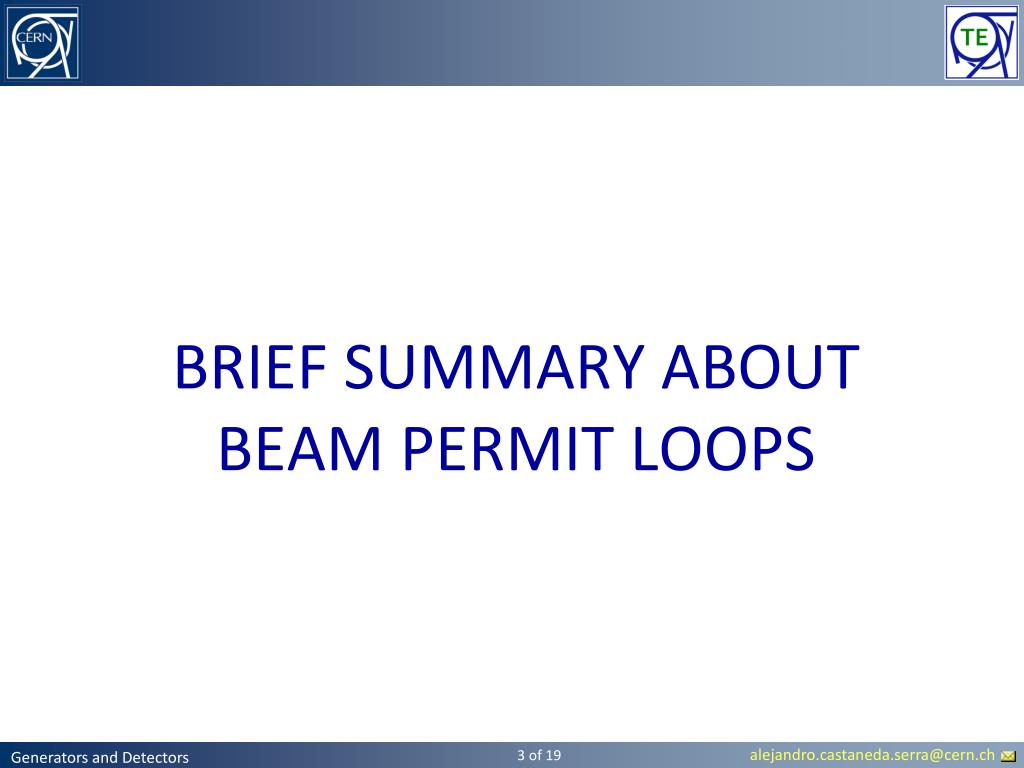 CERN

TE

BRIEF SUMMARY ABOUT BEAM PERMIT LOOPS

Generators and Detectors

3 of 19

alejandro.castaneda.serra@cern.ch